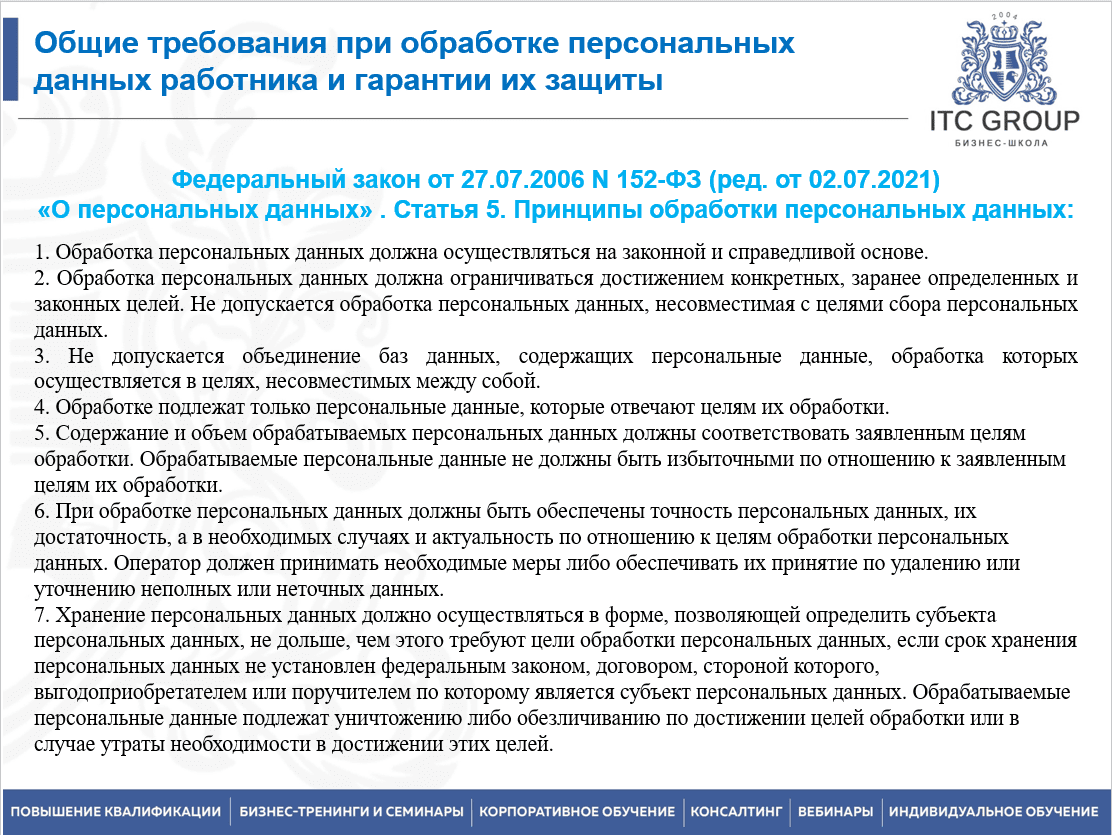 Общие требования при обработке персональных данных работника и гарантии их защиты

2004

ITC GROUP
БИЗНЕС-ШКОЛА

Федеральный закон от 27.07.2006 N 152-ФЗ (ред. от 02.07.2021)
«О персональных данных» . Статья 5. Принципы обработки персональных данных:

1. Обработка персональных данных должна осуществляться на законной и справедливой основе.
2. Обработка персональных данных должна ограничиваться достижением конкретных, заранее определенных и законных целей. Не допускается обработка персональных данных, несовместимая с целями сбора персональных данных.
3. Не допускается объединение баз данных, содержащих персональные данные, обработка которых осуществляется в целях, несовместимых между собой.
4. Обработке подлежат только персональные данные, которые отвечают целям их обработки.
5. Содержание и объем обрабатываемых персональных данных должны соответствовать заявленным целям обработки. Обрабатываемые персональные данные не должны быть избыточными по отношению к заявленным целям их обработки.
6. При обработке персональных данных должны быть обеспечены точность персональных данных, их достаточность, а в необходимых случаях и актуальность по отношению к целям обработки персональных данных. Оператор должен принимать необходимые меры либо обеспечивать их принятие по удалению или уточнению неполных или неточных данных.
7. Хранение персональных данных должно осуществляться в форме, позволяющей определить субъекта персональных данных, не дольше, чем этого требуют цели обработки персональных данных, если срок хранения персональных данных не установлен федеральным законом, договором, стороной которого, выгодоприобретателем или поручителем по которому является субъект персональных данных. Обрабатываемые персональные данные подлежат уничтожению либо обезличиванию по достижении целей обработки или в случае утраты необходимости в достижении этих целей.

ПОВЫШЕНИЕ КВАЛИФИКАЦИИ | БИЗНЕС-ТРЕНИНГИ И СЕМИНАРЫ | КОРПОРАТИВНОЕ ОБУЧЕНИЕ | КОНСАЛТИНГ | ВЕБИНАРЫ | ИНДИВИДУАЛЬНОЕ ОБУЧЕНИЕ